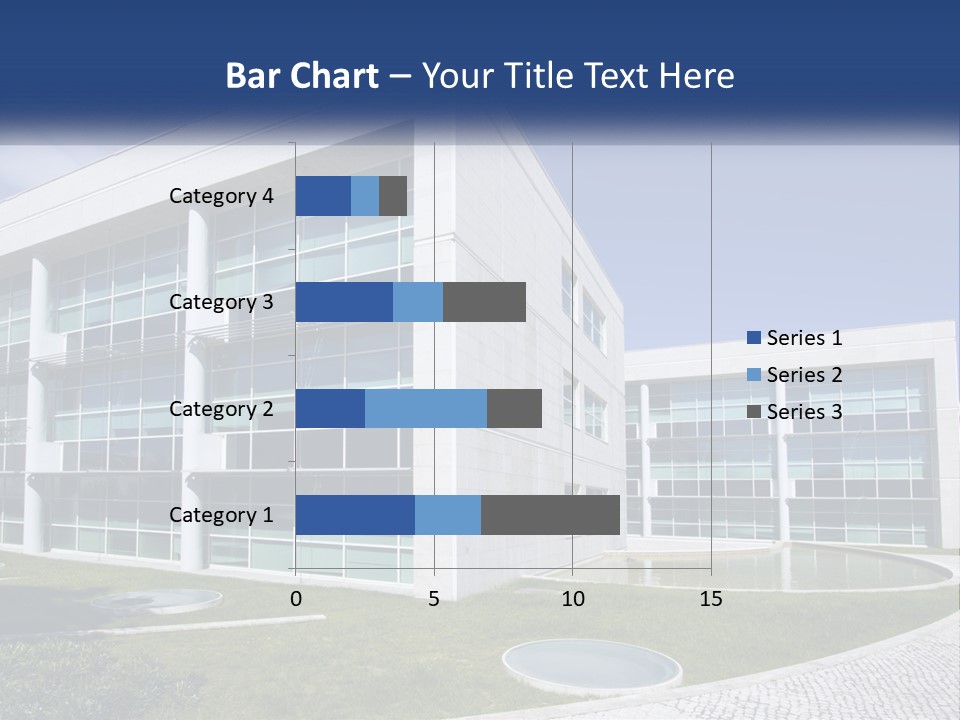 Bar Chart – Your Title Text Here

Category 4
Category 3
Category 2
Category 1

0
5
10
15

Series 1
Series 2
Series 3